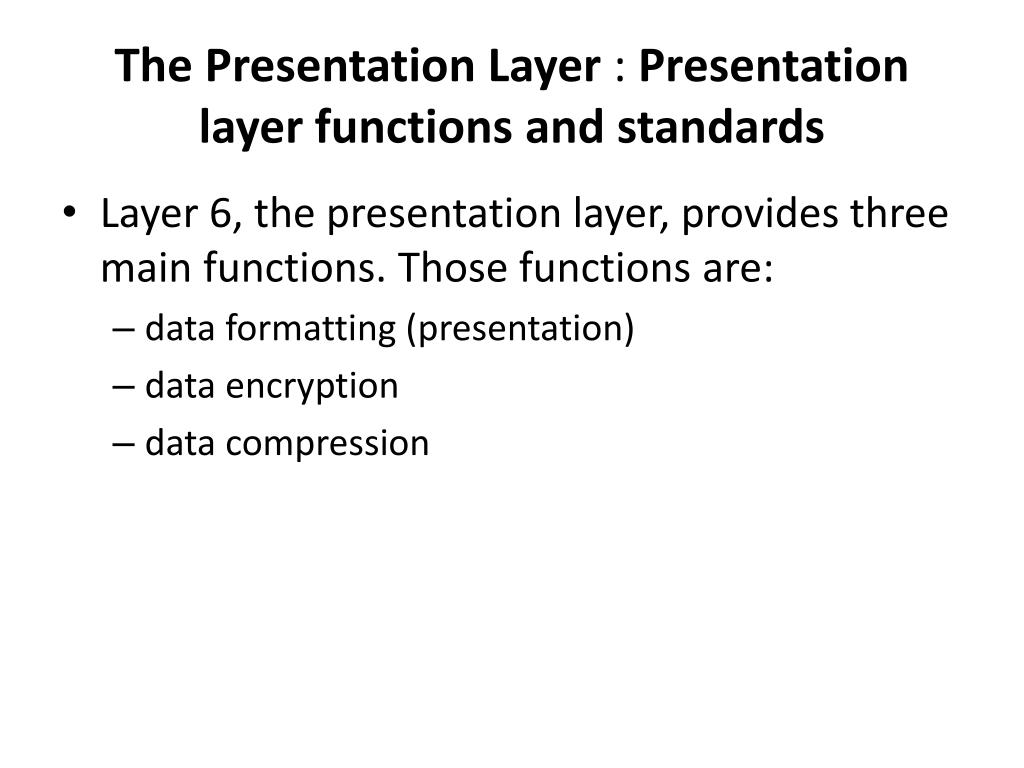 The Presentation Layer : Presentation layer functions and standards

• Layer 6, the presentation layer, provides three main functions. Those functions are:
– data formatting (presentation)
– data encryption
– data compression